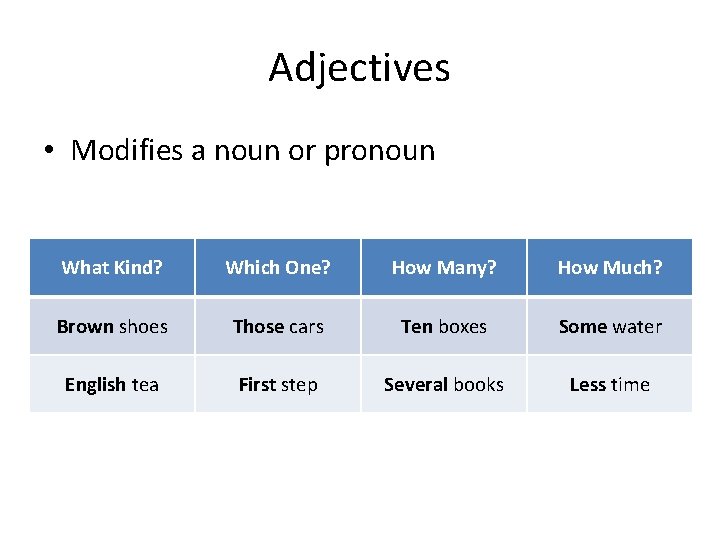 Adjectives

• Modifies a noun or pronoun

| What Kind? | Which One? | How Many? | How Much? |
|---|---|---|---|
| **Brown** shoes | **Those** cars | **Ten** boxes | **Some** water |
| **English** tea | **First** step | **Several** books | **Less** time |